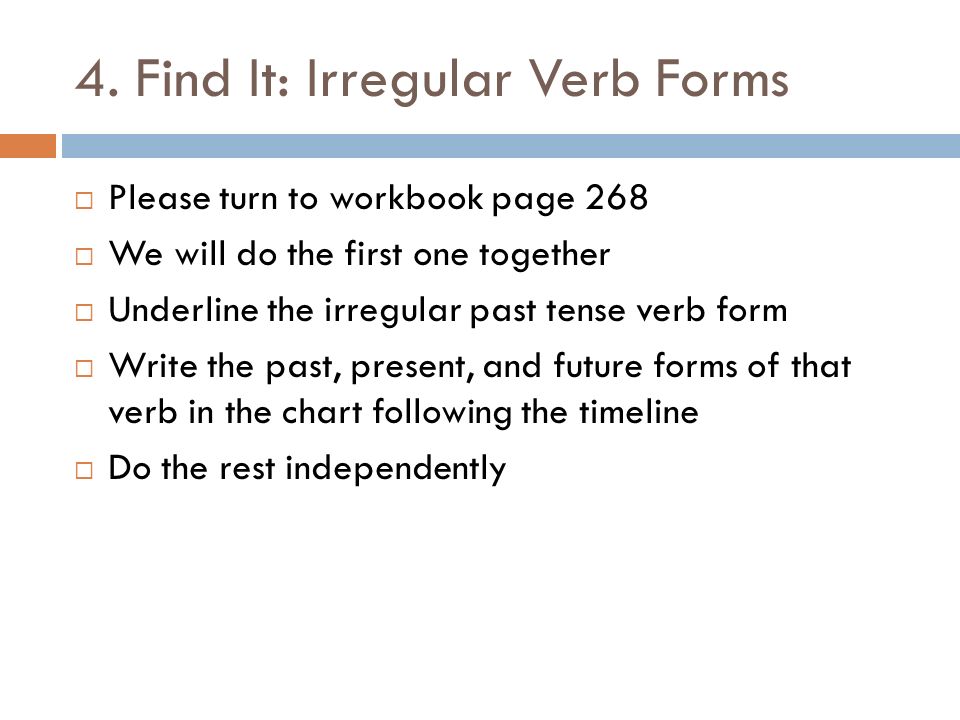 4. Find It: Irregular Verb Forms

□ Please turn to workbook page 268
□ We will do the first one together
□ Underline the irregular past tense verb form
□ Write the past, present, and future forms of that verb in the chart following the timeline
□ Do the rest independently